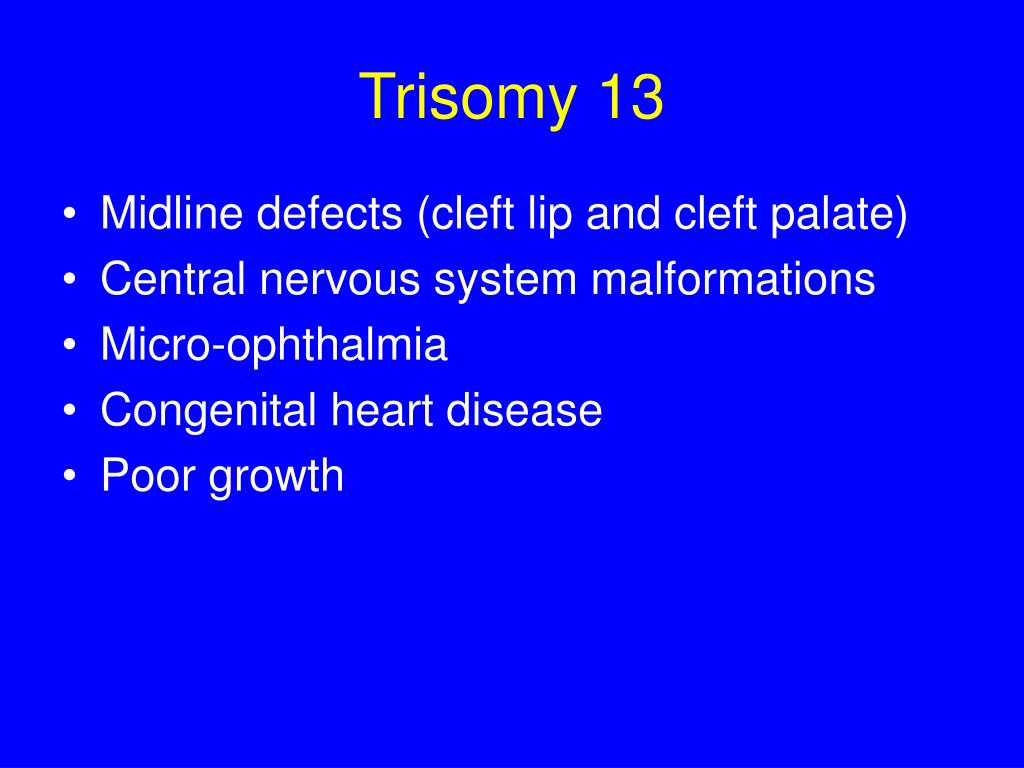 Trisomy 13

• Midline defects (cleft lip and cleft palate)
• Central nervous system malformations
• Micro-ophthalmia
• Congenital heart disease
• Poor growth